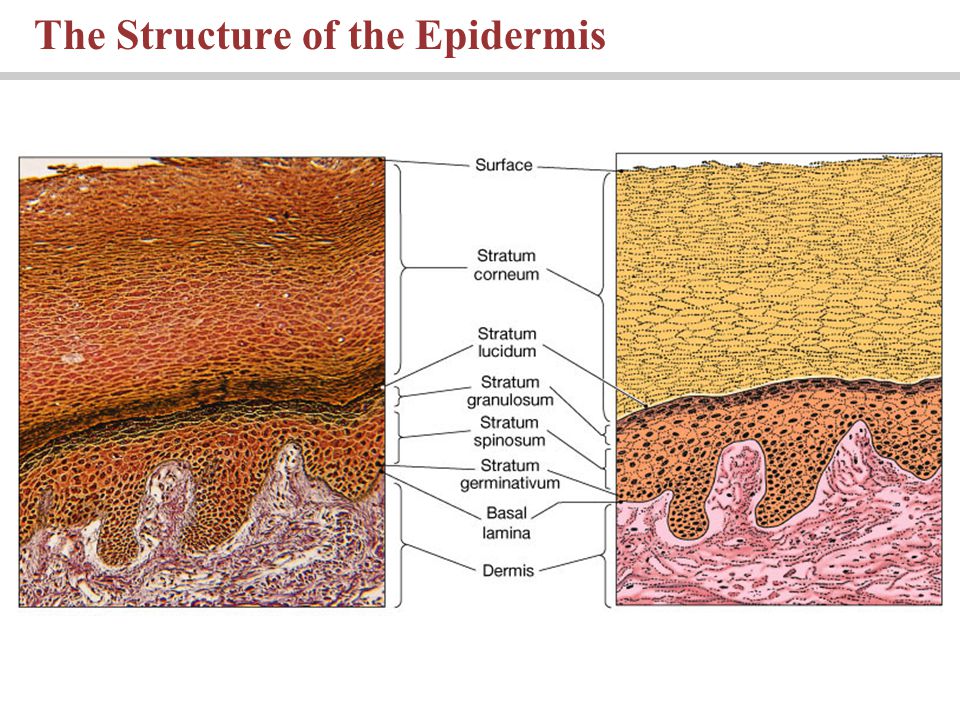 The Structure of the Epidermis

Surface

Stratum corneum

Stratum lucidum

Stratum granulosum

Stratum spinosum

Stratum germinativum

Basal lamina

Dermis